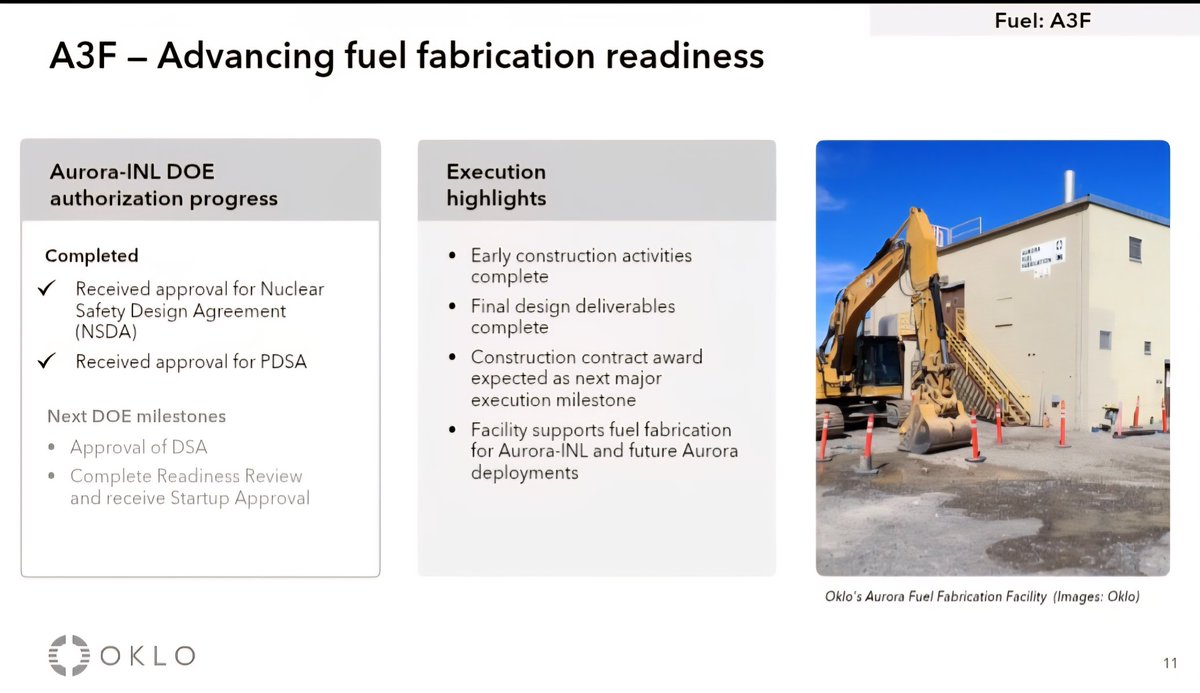 Fuel: A3F

A3F – Advancing fuel fabrication readiness

Aurora-INL DOE authorization progress

Completed

✓ Received approval for Nuclear Safety Design Agreement (NSDA)

✓ Received approval for PDSA

Next DOE milestones

• Approval of DSA

• Complete Readiness Review and receive Startup Approval

Execution highlights

• Early construction activities complete

• Final design deliverables complete

• Construction contract award expected as next major execution milestone

• Facility supports fuel fabrication for Aurora-INL and future Aurora deployments

AURORA FUEL FABRICATION

Oklo's Aurora Fuel Fabrication Facility (Images: Oklo)

OKLO

11